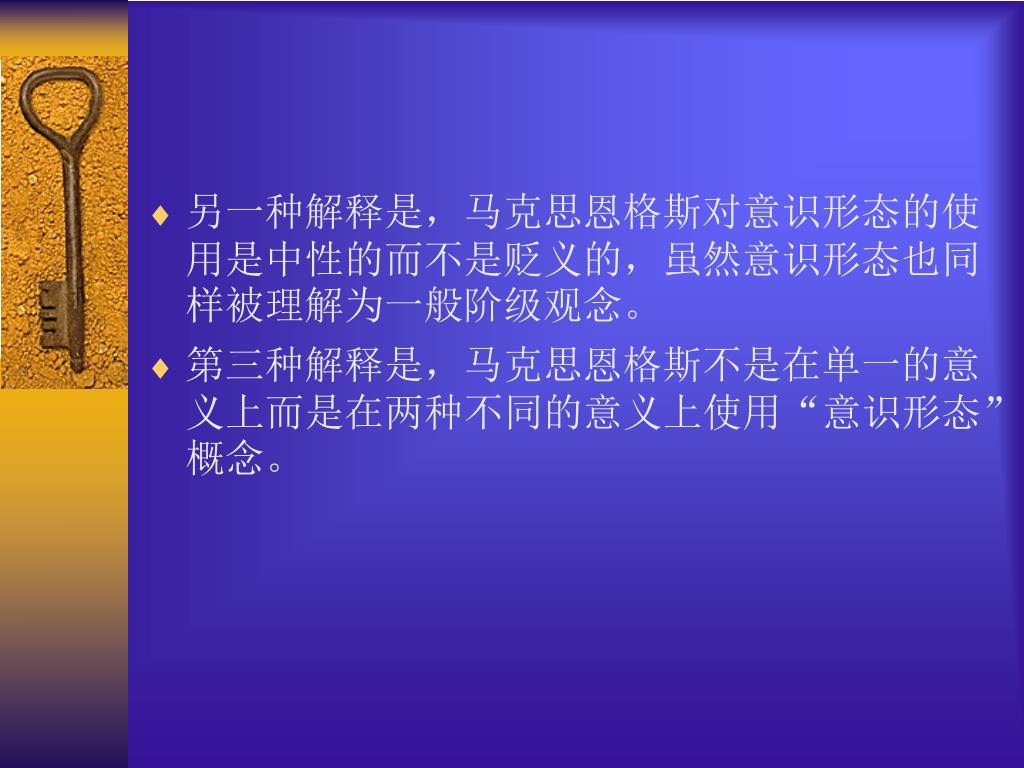 ♦ 另一种解释是，马克思恩格斯对意识形态的使用是中性的而不是贬义的，虽然意识形态也同样被理解为一般阶级观念。

♦ 第三种解释是，马克思恩格斯不是在单一的意义上而是在两种不同的意义上使用“意识形态”概念。